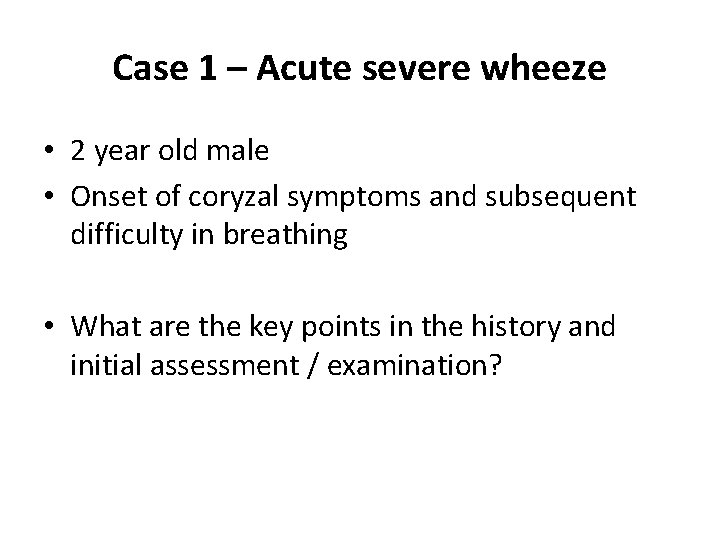 Case 1 – Acute severe wheeze

• 2 year old male
• Onset of coryzal symptoms and subsequent difficulty in breathing

• What are the key points in the history and initial assessment / examination?